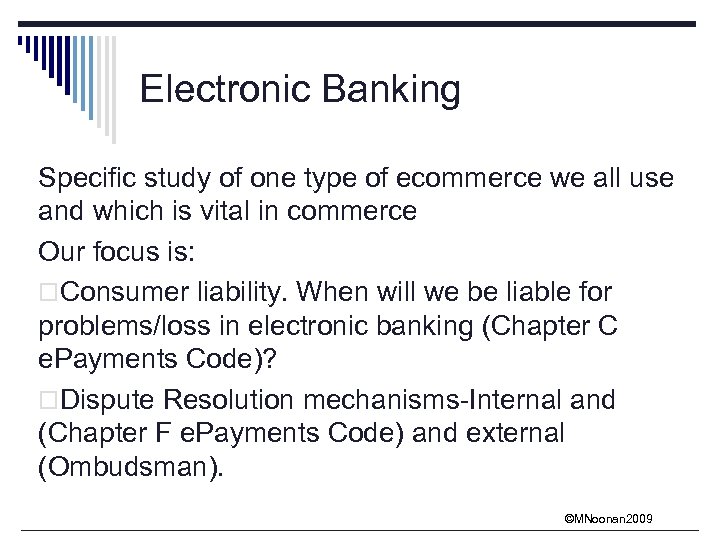 Electronic Banking

Specific study of one type of ecommerce we all use and which is vital in commerce

Our focus is:

□Consumer liability. When will we be liable for problems/loss in electronic banking (Chapter C ePayments Code)?

□Dispute Resolution mechanisms-Internal and (Chapter F ePayments Code) and external (Ombudsman).

©MNoonan2009